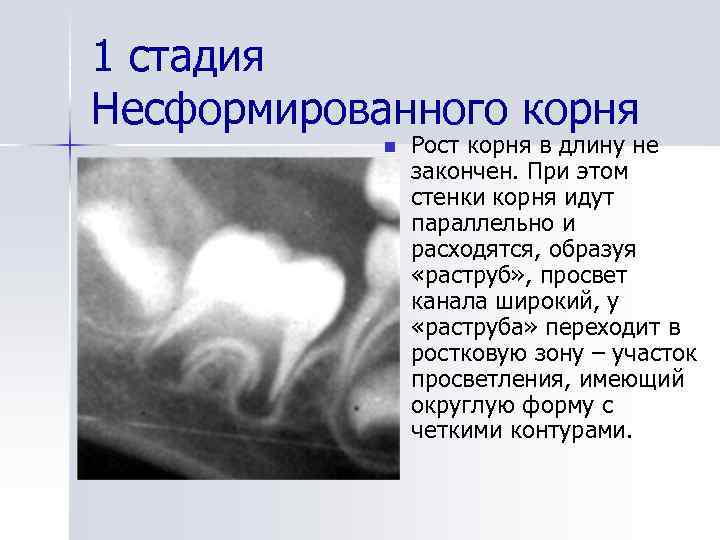 1 стадия
Несформированного корня

Рост корня в длину не закончен. При этом стенки корня идут параллельно и расходятся, образуя «раструб», просвет канала широкий, у «раструба» переходит в ростковую зону – участок просветления, имеющий округлую форму с четкими контурами.